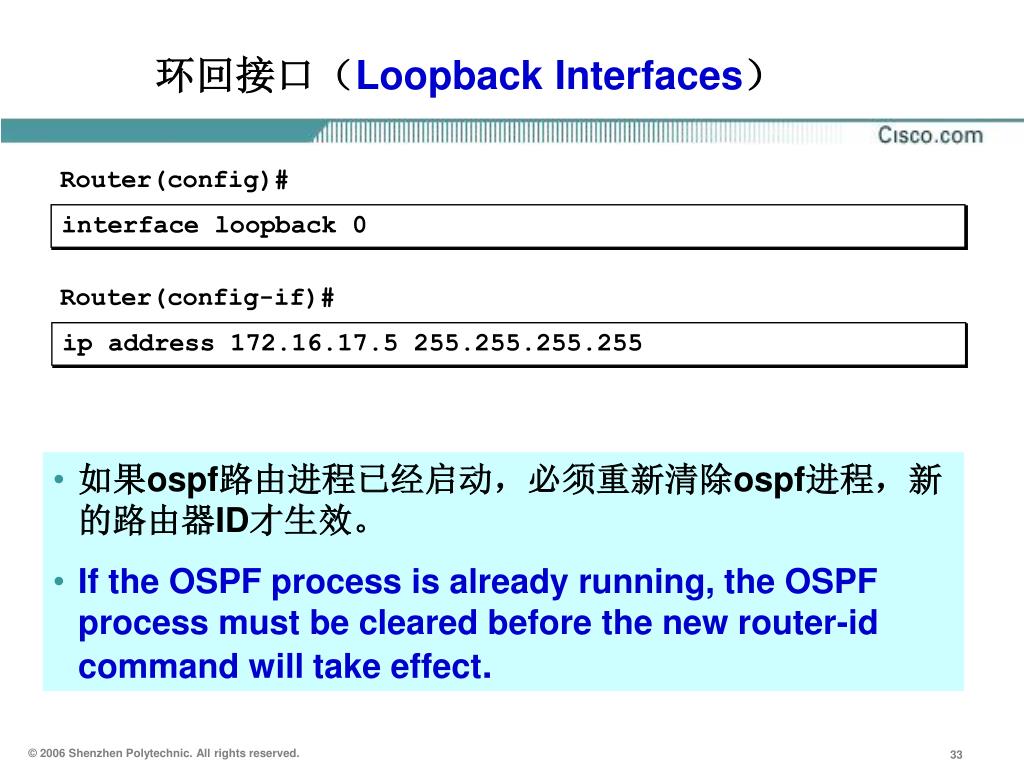 环回接口（Loopback Interfaces）

Cisco.com

Router(config)#

interface loopback 0

Router(config-if)#

ip address 172.16.17.5 255.255.255.255

• 如果ospf路由进程已经启动，必须重新清除ospf进程，新的路由器ID才生效。

• If the OSPF process is already running, the OSPF process must be cleared before the new router-id command will take effect.

© 2006 Shenzhen Polytechnic. All rights reserved.

33